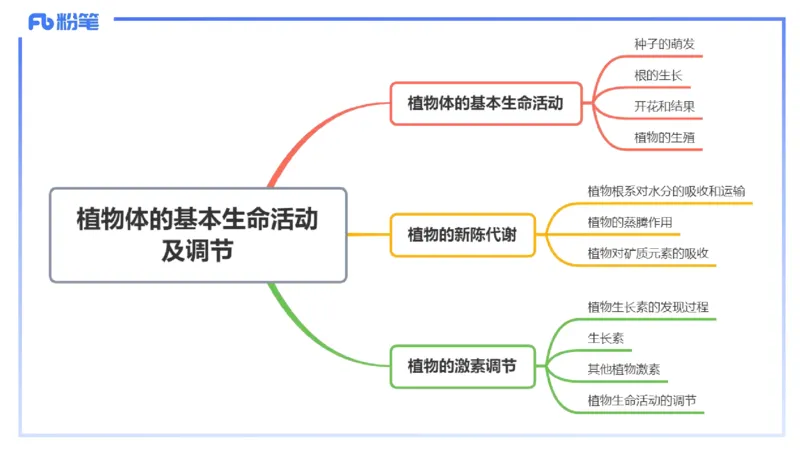 Fb 粉笔

植物体的基本生命活动及调节

植物体的基本生命活动

种子的萌发

根的生长

开花和结果

植物的生殖

植物的新陈代谢

植物根系对水分的吸收和运输

植物的蒸腾作用

植物对矿质元素的吸收

植物的激素调节

植物生长素的发现过程

生长素

其他植物激素

植物生命活动的调节